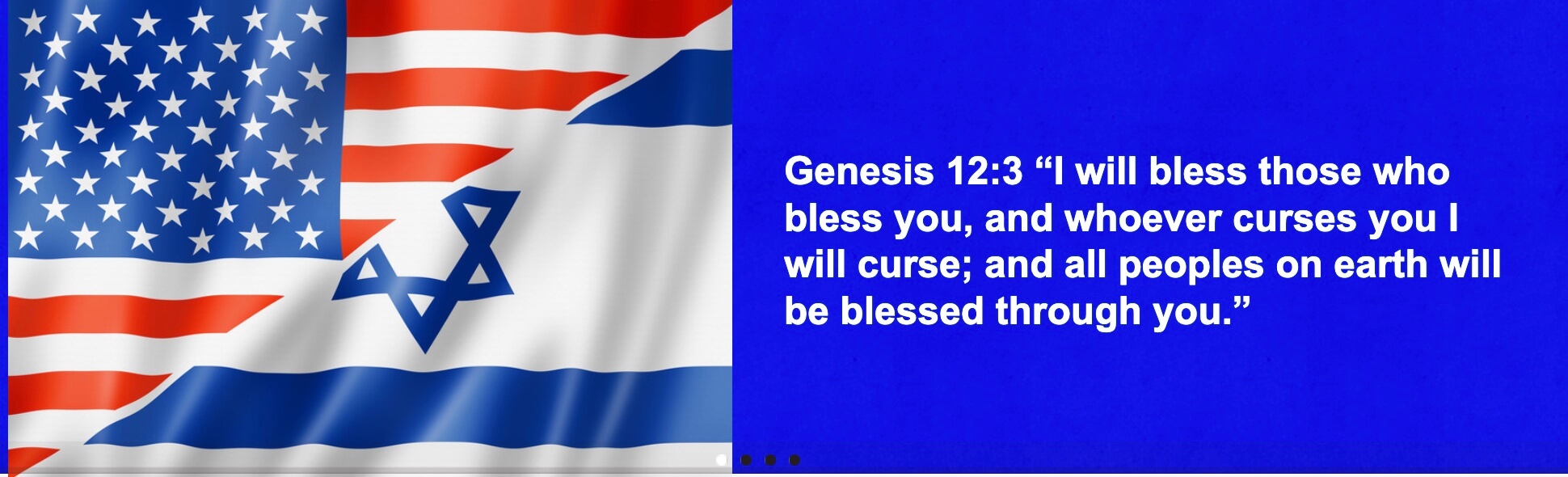 Genesis 12:3 “I will bless those who bless you, and whoever curses you I will curse; and all peoples on earth will be blessed through you.”